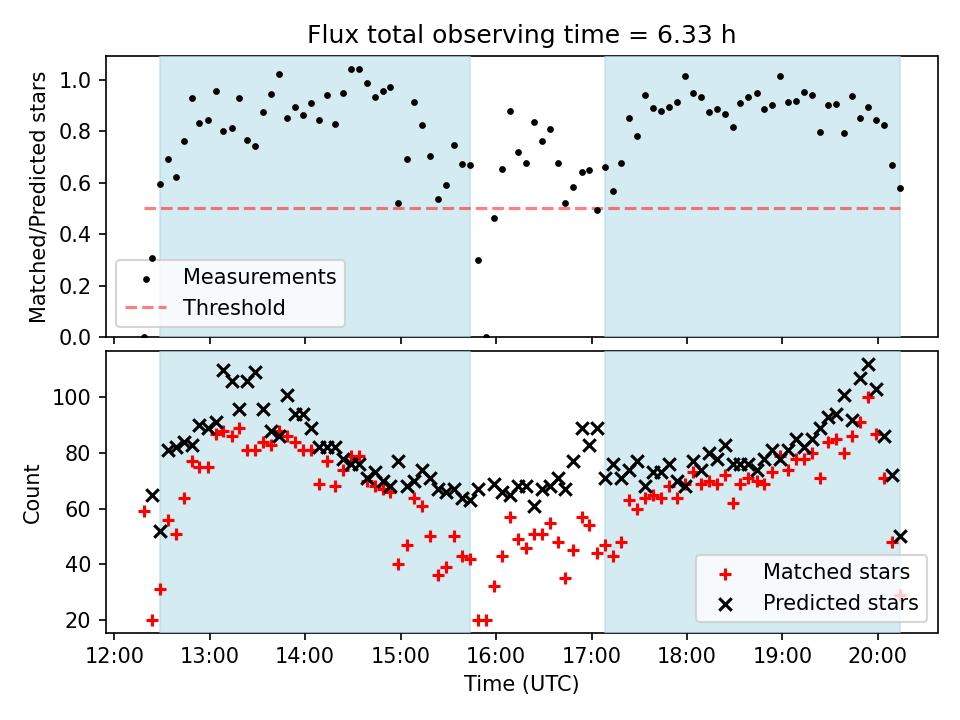 Flux total observing time = 6.33 h

Matched/Predicted stars

1.0
0.8
0.6
0.4
0.2
0.0

Measurements
Threshold

Count

100
80
60
40
20

Matched stars
Predicted stars

12:00
13:00
14:00
15:00
16:00
17:00
18:00
19:00
20:00

Time (UTC)